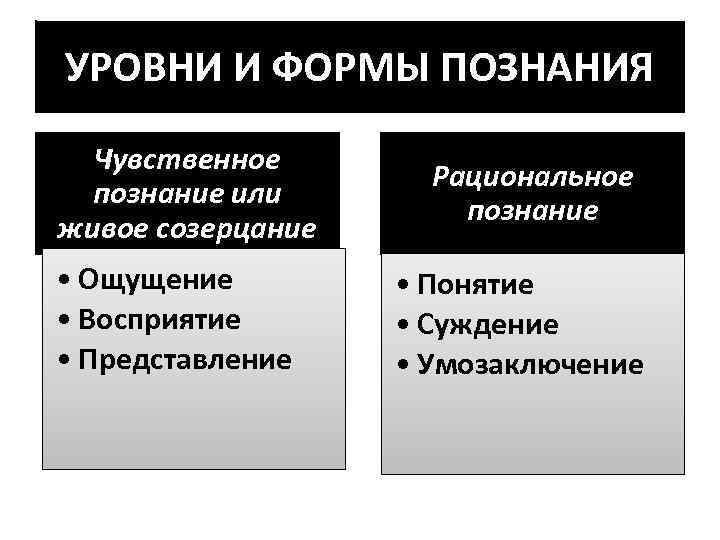 УРОВНИ И ФОРМЫ ПОЗНАНИЯ

Чувственное познание или живое созерцание

• Ощущение
• Восприятие
• Представление

Рациональное познание

• Понятие
• Суждение
• Умозаключение